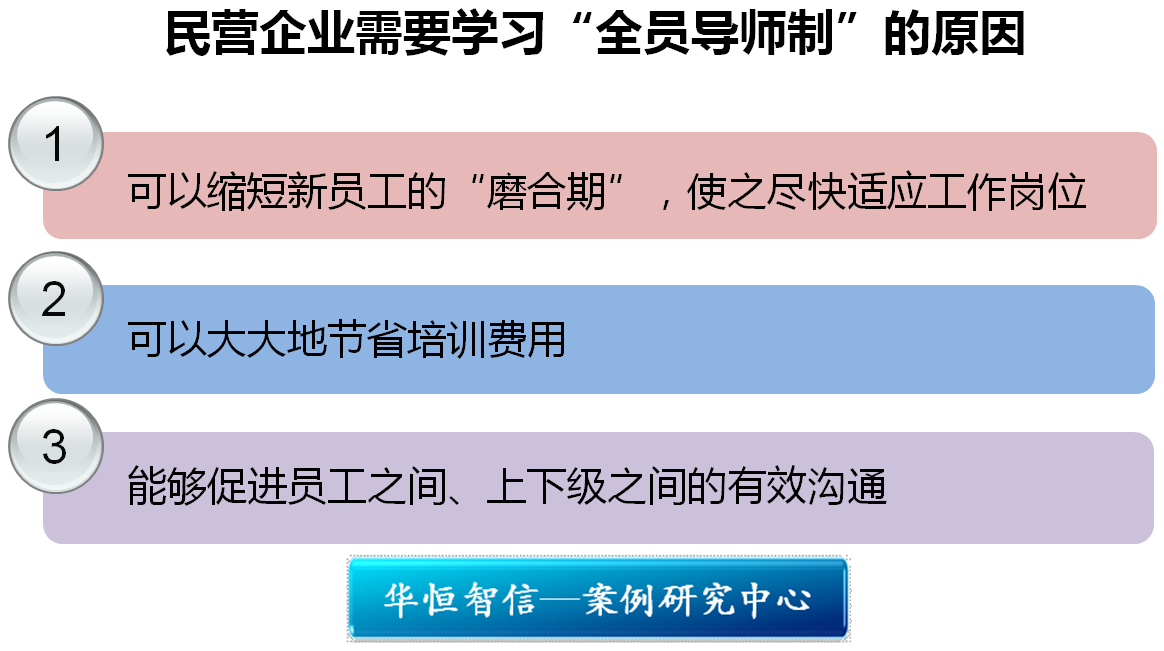 民营企业需要学习“全员导师制”的原因

1
可以缩短新员工的“磨合期”，使之尽快适应工作岗位

2
可以大大地节省培训费用

3
能够促进员工之间、上下级之间的有效沟通

华恒智信—案例研究中心